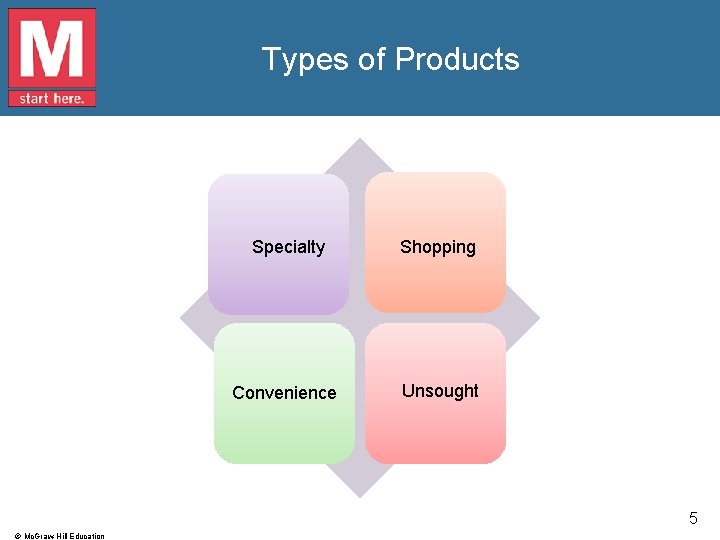 M
start here.

Types of Products

Specialty

Shopping

Convenience

Unsought

5

© McGraw Hill Education